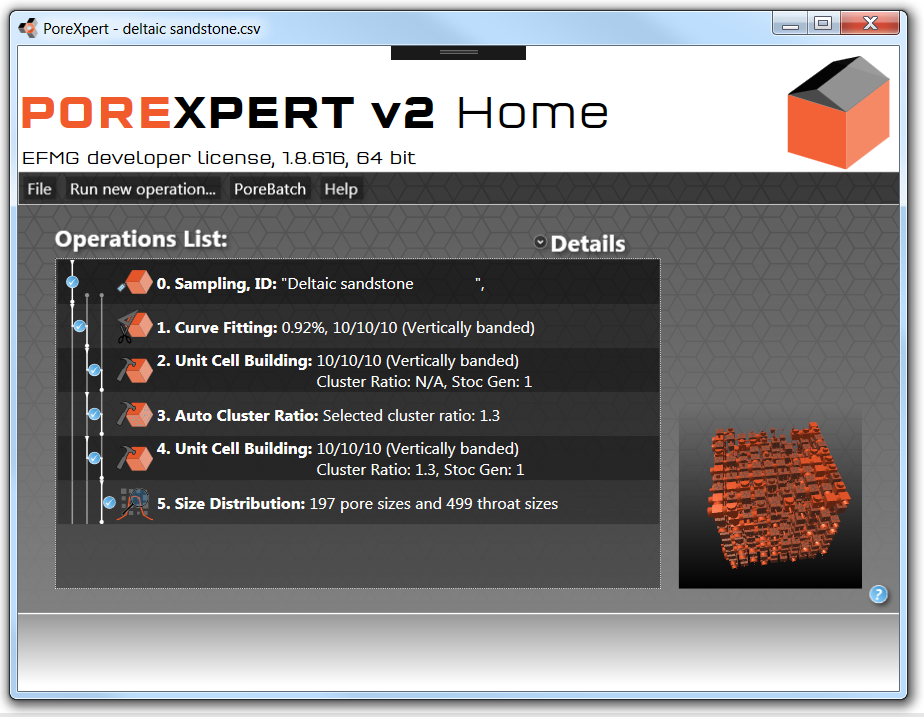 PoreXpert - deltaic sandstone.csv

POREXPERT v2 Home

EFMG developer license, 1.8.616, 64 bit

File Run new operation... PoreBatch Help

Operations List:

Details

0. Sampling, ID: "Deltaic sandstone ",

1. Curve Fitting: 0.92%, 10/10/10 (Vertically banded)

2. Unit Cell Building: 10/10/10 (Vertically banded)
Cluster Ratio: N/A, Stoc Gen: 1

3. Auto Cluster Ratio: Selected cluster ratio: 1.3

4. Unit Cell Building: 10/10/10 (Vertically banded)
Cluster Ratio: 1.3, Stoc Gen: 1

5. Size Distribution: 197 pore sizes and 499 throat sizes

?